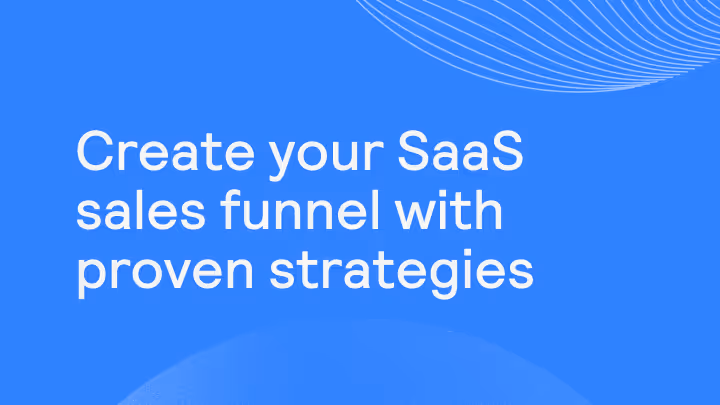 Create your SaaS sales funnel with proven strategies